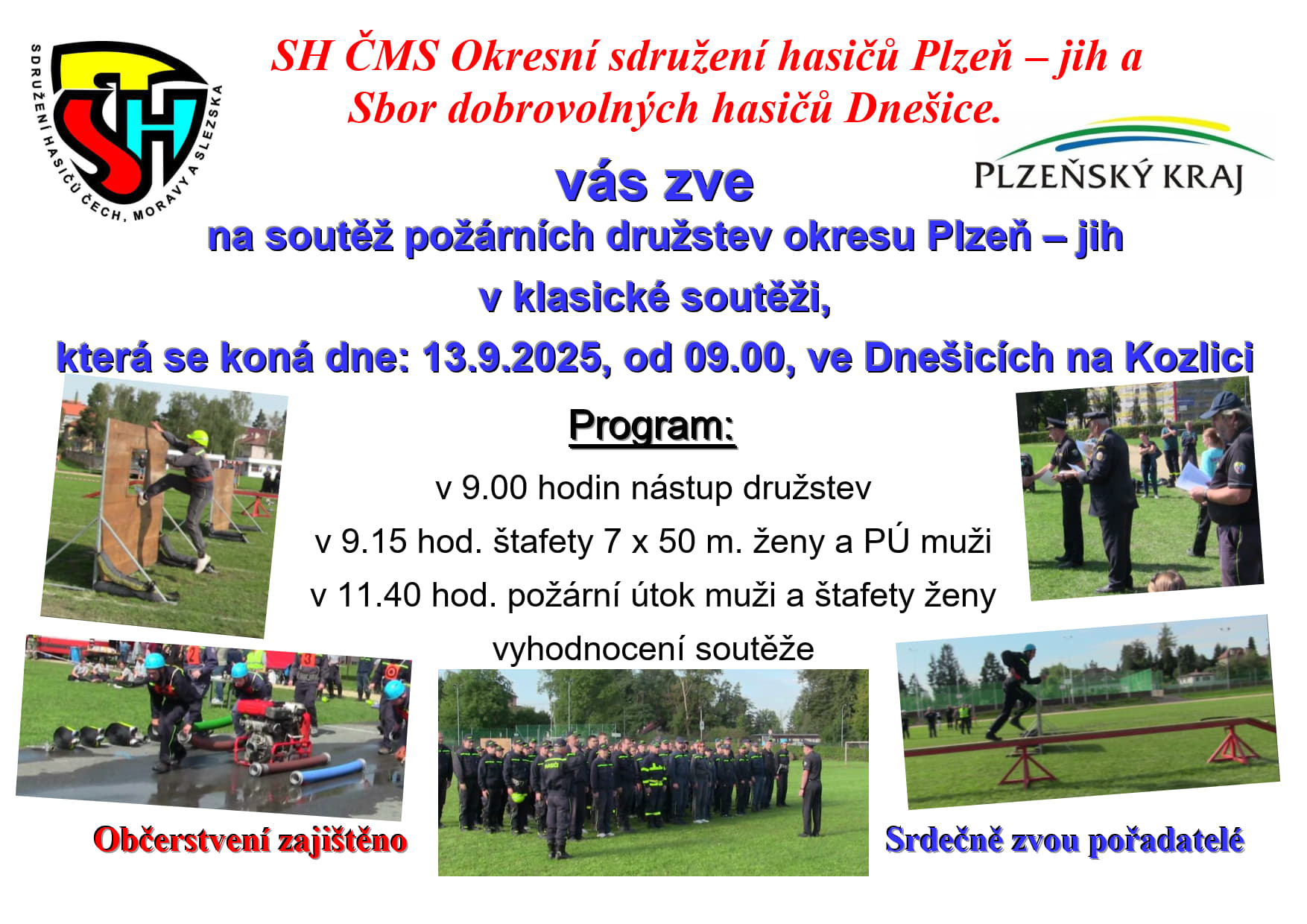 SDRUŽENÍ HASIČŮ ČECH, MORAVY A SLEZSKA

SH

SH ČMS Okresní sdružení hasičů Plzeň – jih a Sbor dobrovolných hasičů Dnešice.

PLZEŇSKÝ KRAJ

vás zve

na soutěž požárních družstev okresu Plzeň – jih

v klasické soutěži,

která se koná dne: 13.9.2025, od 09.00, ve Dnešicích na Kozlici

Program:

v 9.00 hodin nástup družstev

v 9.15 hod. štafety 7 x 50 m. ženy a PÚ muži

v 11.40 hod. požární útok muži a štafety ženy

vyhodnocení soutěže

Občerstvení zajištěno

Srdečně zvou pořadatelé